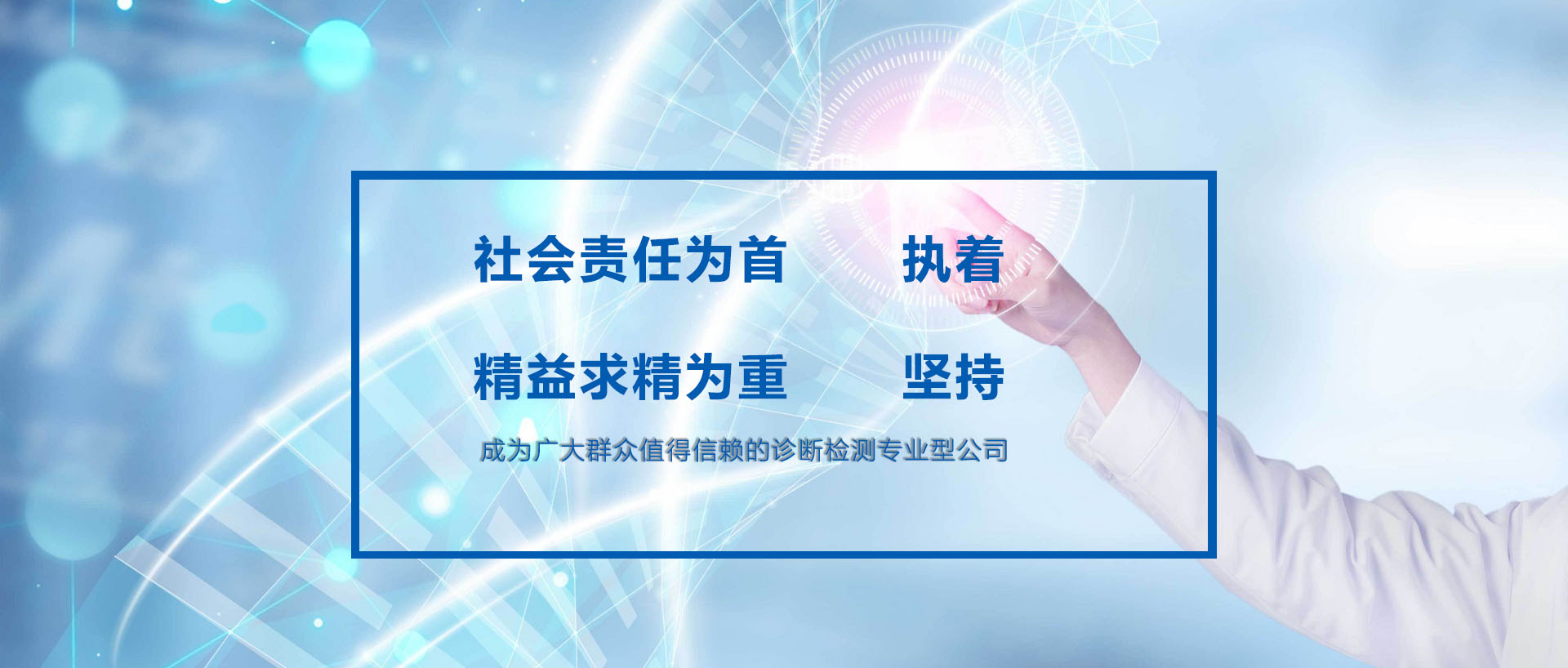 社会责任为首　　执着

精益求精为重　　坚持

成为广大群众值得信赖的诊断检测专业型公司